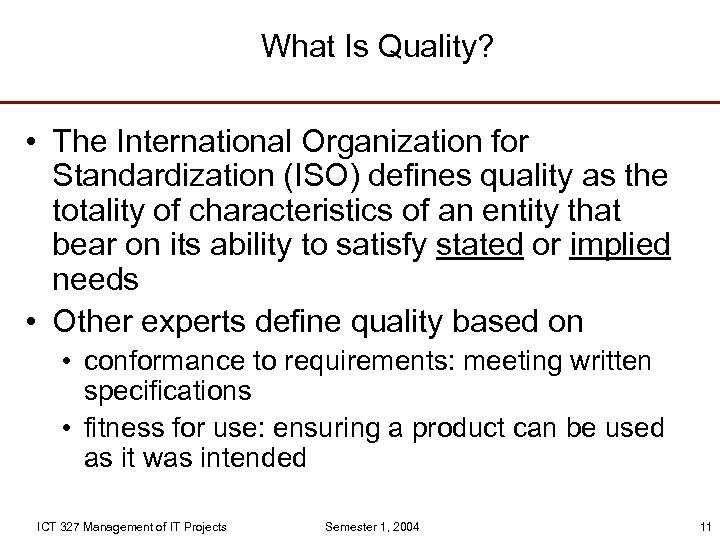 What Is Quality?

• The International Organization for Standardization (ISO) defines quality as the totality of characteristics of an entity that bear on its ability to satisfy stated or implied needs

• Other experts define quality based on
  • conformance to requirements: meeting written specifications
  • fitness for use: ensuring a product can be used as it was intended

ICT 327 Management of IT Projects
Semester 1, 2004
11